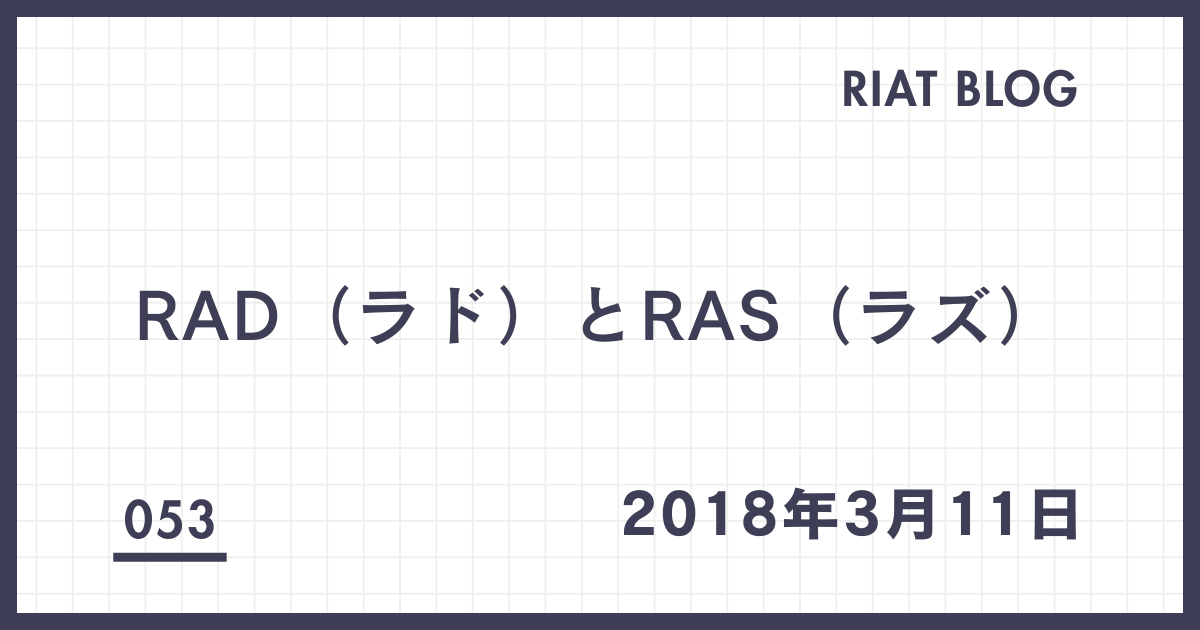 RIAT BLOG

RAD（ラド）とRAS（ラズ）

053

2018年3月11日